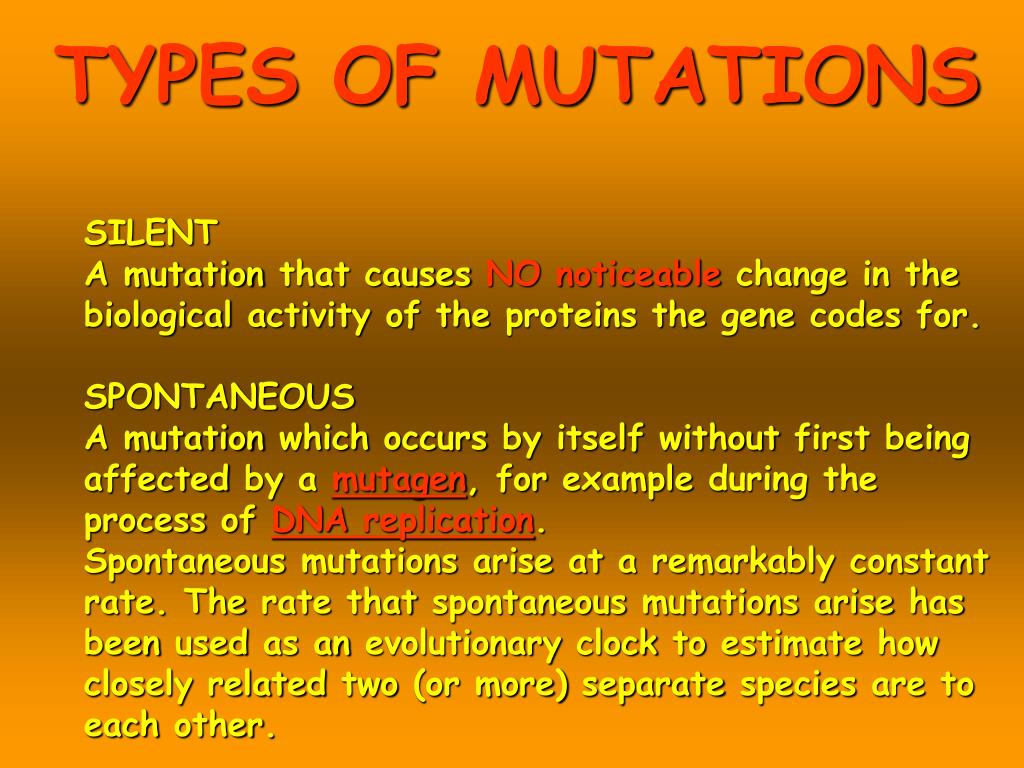 TYPES OF MUTATIONS

SILENT
A mutation that causes NO noticeable change in the biological activity of the proteins the gene codes for.

SPONTANEOUS
A mutation which occurs by itself without first being affected by a mutagen, for example during the process of DNA replication.
Spontaneous mutations arise at a remarkably constant rate. The rate that spontaneous mutations arise has been used as an evolutionary clock to estimate how closely related two (or more) separate species are to each other.